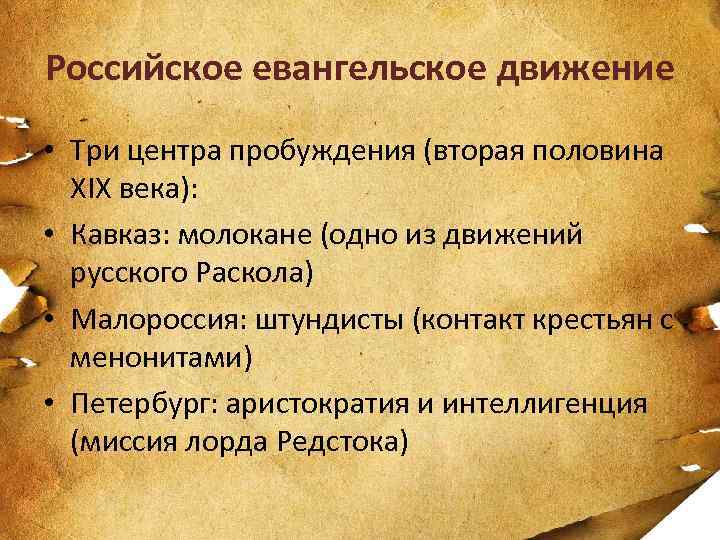 Российское евангельское движение

• Три центра пробуждения (вторая половина XIX века):
• Кавказ: молокане (одно из движений русского Раскола)
• Малороссия: штундисты (контакт крестьян с менонитами)
• Петербург: аристократия и интеллигенция (миссия лорда Редстока)